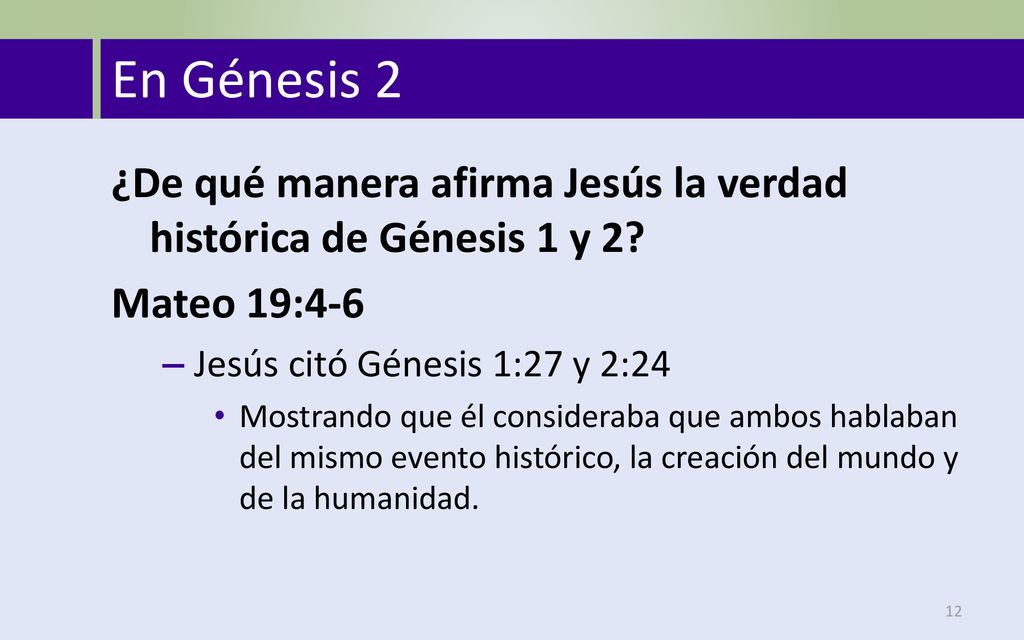 En Génesis 2

¿De qué manera afirma Jesús la verdad histórica de Génesis 1 y 2?

Mateo 19:4-6

– Jesús citó Génesis 1:27 y 2:24

• Mostrando que él consideraba que ambos hablaban del mismo evento histórico, la creación del mundo y de la humanidad.

12